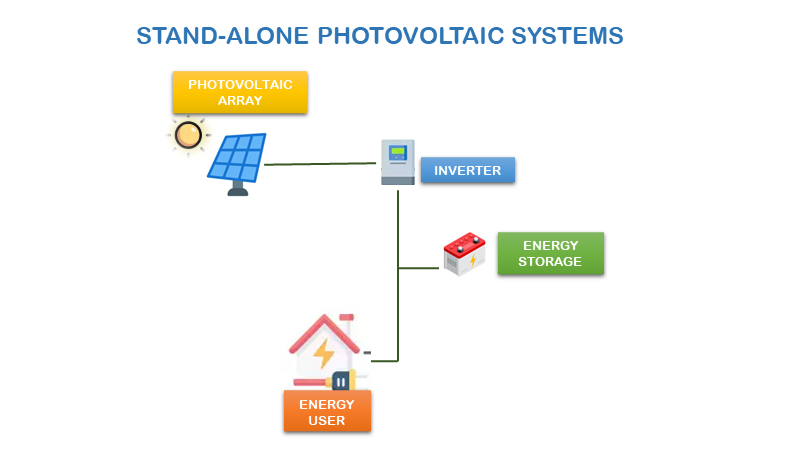 STAND-ALONE PHOTOVOLTAIC SYSTEMS

PHOTOVOLTAIC ARRAY

INVERTER

ENERGY STORAGE

ENERGY USER